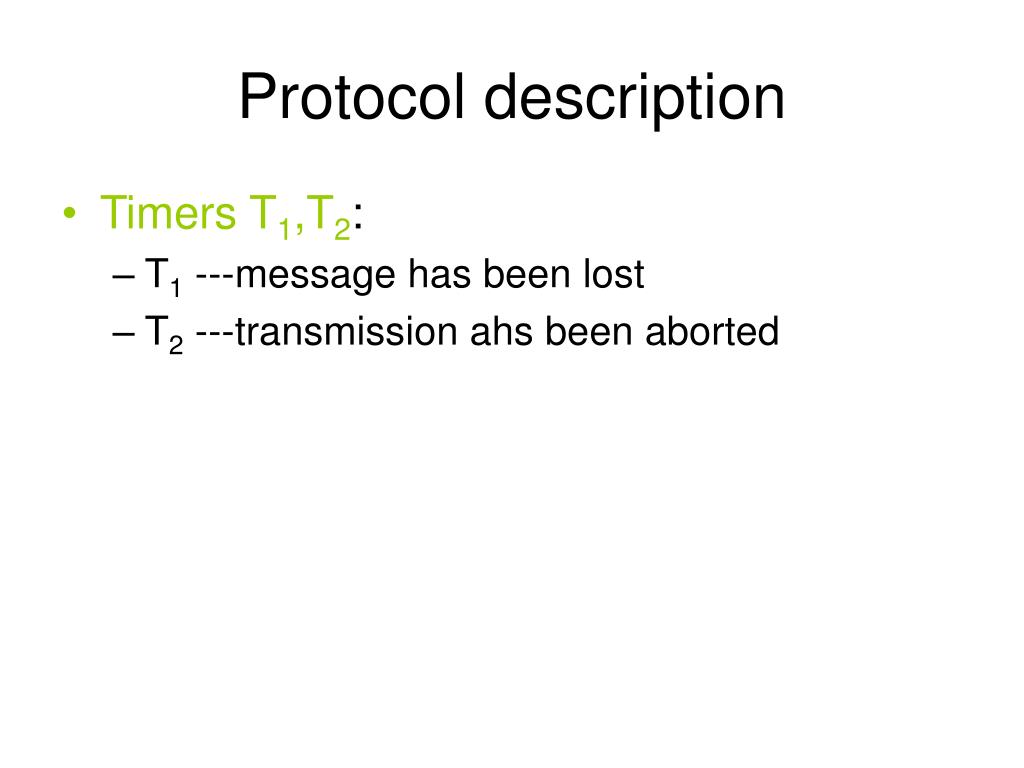 Protocol description

• Timers $T_1$,$T_2$:
 – $T_1$ ---message has been lost
 – $T_2$ ---transmission ahs been aborted